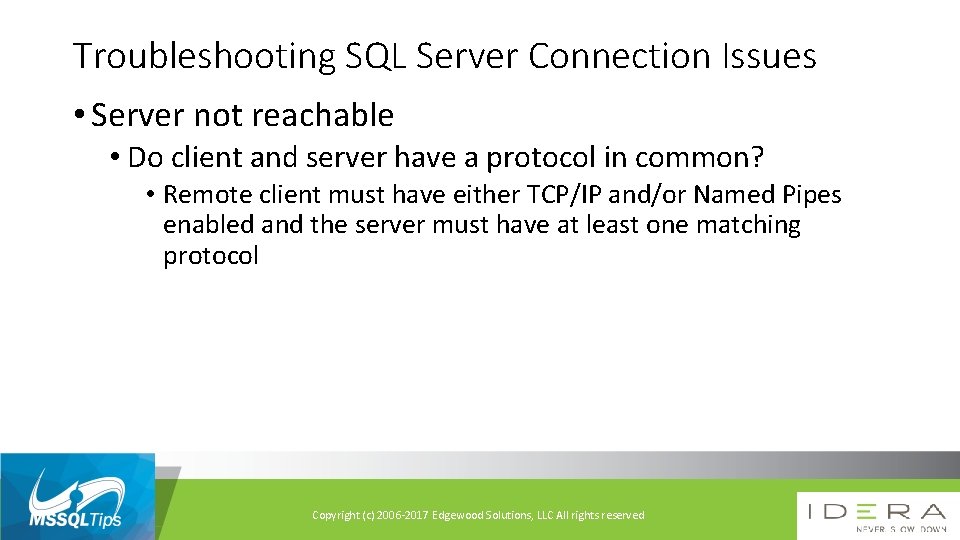 Troubleshooting SQL Server Connection Issues

• Server not reachable

• Do client and server have a protocol in common?

• Remote client must have either TCP/IP and/or Named Pipes enabled and the server must have at least one matching protocol

MSSQLTips

Copyright (c) 2006-2017 Edgewood Solutions, LLC All rights reserved

IDERA
NEVER SLOW DOWN